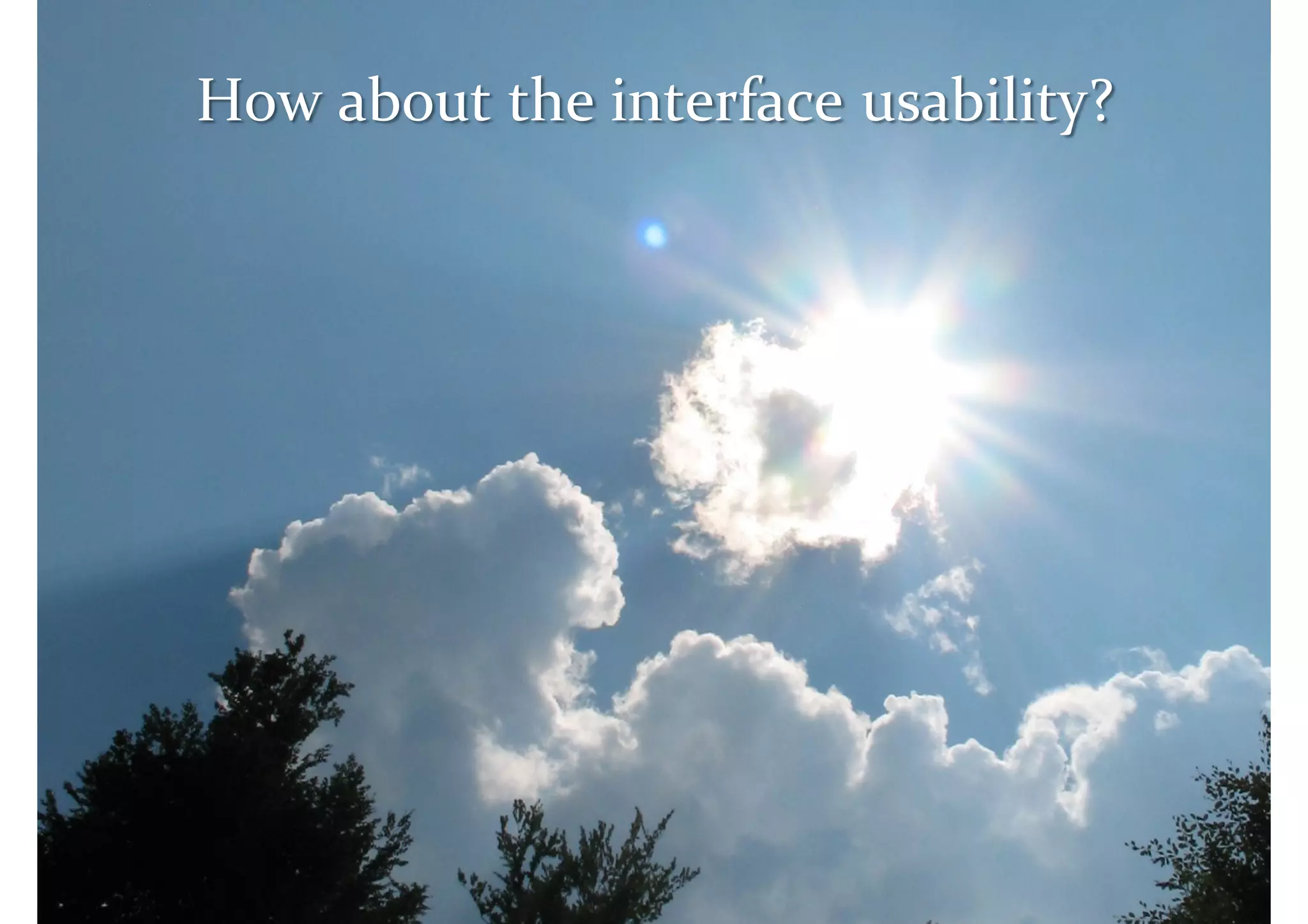 How about the interface usability?